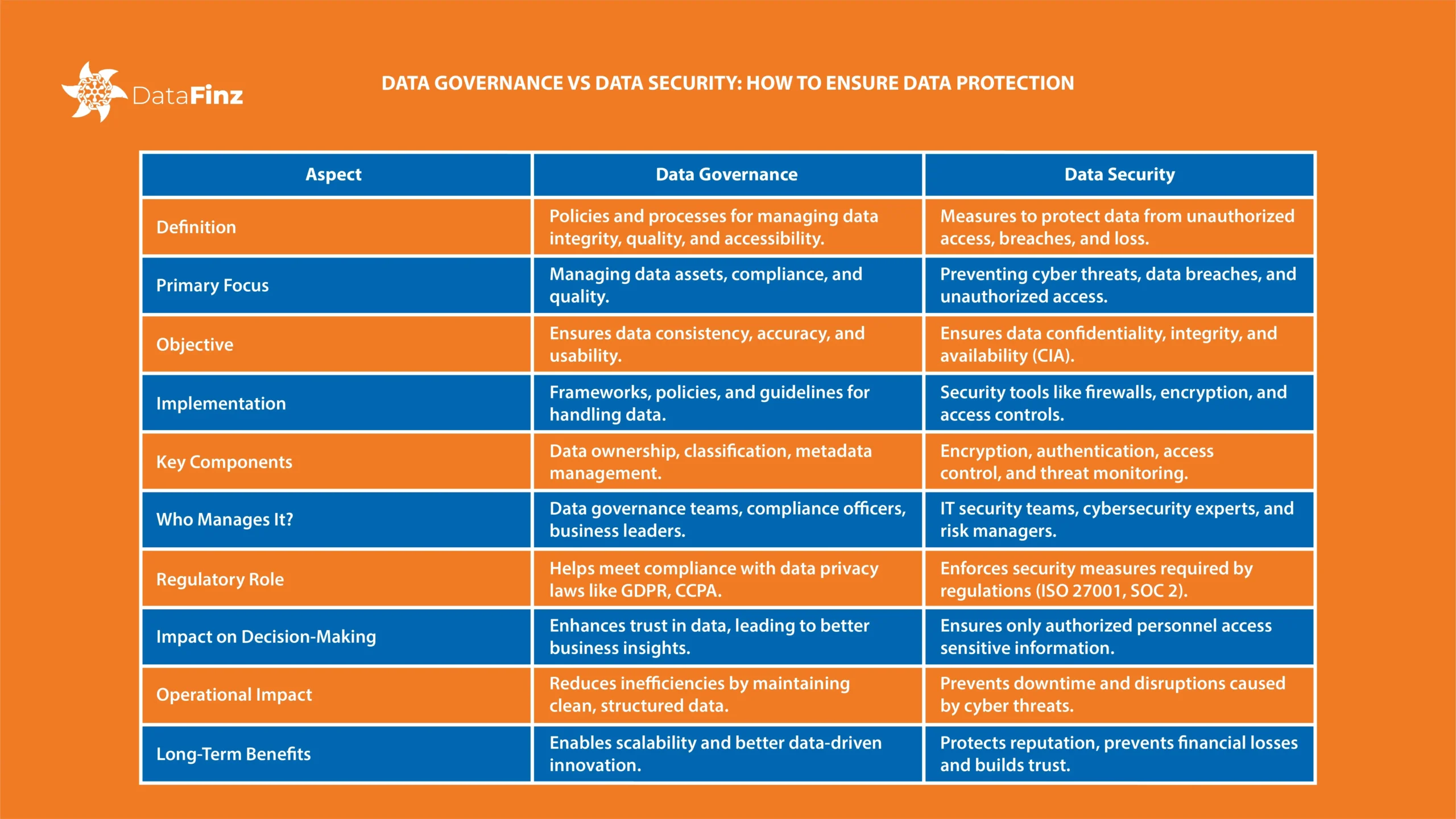 DataFinz

DATA GOVERNANCE VS DATA SECURITY: HOW TO ENSURE DATA PROTECTION

| Aspect | Data Governance | Data Security |
|---|---|---|
| Definition | Policies and processes for managing data integrity, quality, and accessibility. | Measures to protect data from unauthorized access, breaches, and loss. |
| Primary Focus | Managing data assets, compliance, and quality. | Preventing cyber threats, data breaches, and unauthorized access. |
| Objective | Ensures data consistency, accuracy, and usability. | Ensures data confidentiality, integrity, and availability (CIA). |
| Implementation | Frameworks, policies, and guidelines for handling data. | Security tools like firewalls, encryption, and access controls. |
| Key Components | Data ownership, classification, metadata management. | Encryption, authentication, access control, and threat monitoring. |
| Who Manages It? | Data governance teams, compliance officers, business leaders. | IT security teams, cybersecurity experts, and risk managers. |
| Regulatory Role | Helps meet compliance with data privacy laws like GDPR, CCPA. | Enforces security measures required by regulations (ISO 27001, SOC 2). |
| Impact on Decision-Making | Enhances trust in data, leading to better business insights. | Ensures only authorized personnel access sensitive information. |
| Operational Impact | Reduces inefficiencies by maintaining clean, structured data. | Prevents downtime and disruptions caused by cyber threats. |
| Long-Term Benefits | Enables scalability and better data-driven innovation. | Protects reputation, prevents financial losses and builds trust. |